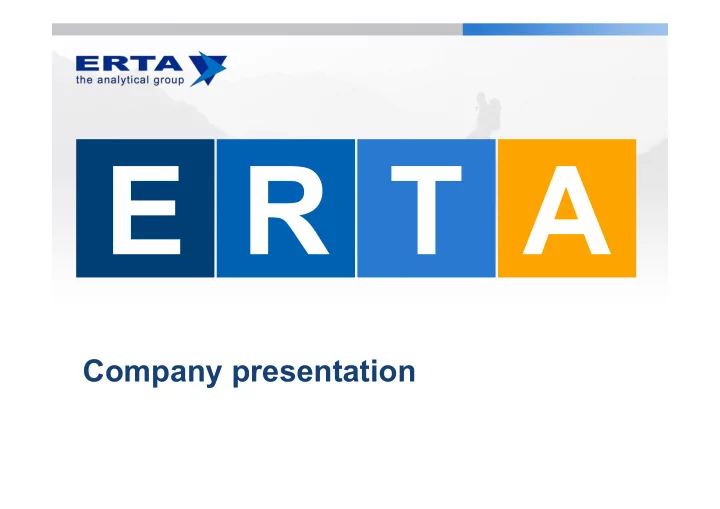 ERTA
the analytical group

E R T A

Company presentation